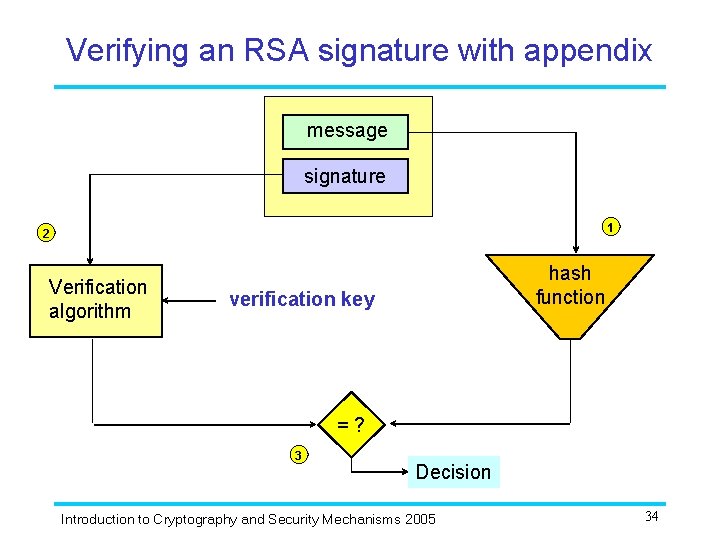 Verifying an RSA signature with appendix

message

signature

2

1

Verification algorithm

verification key

hash function

= ?

3

Decision

Introduction to Cryptography and Security Mechanisms 2005

34